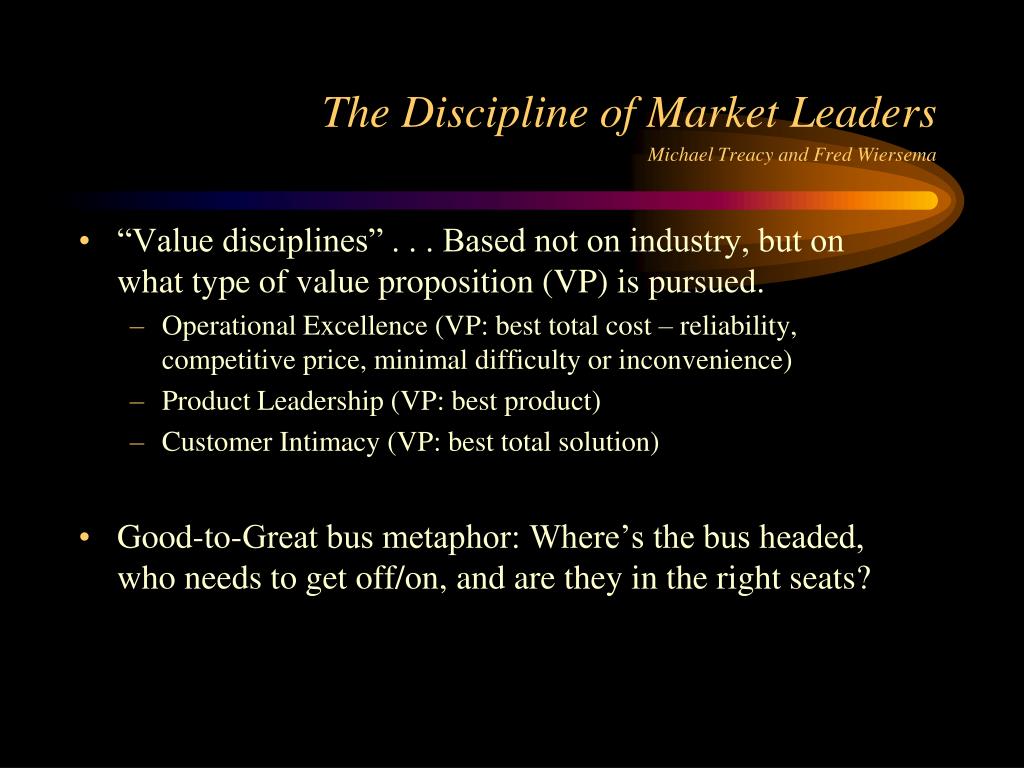 The Discipline of Market Leaders
Michael Treacy and Fred Wiersema

• “Value disciplines” . . . Based not on industry, but on what type of value proposition (VP) is pursued.
– Operational Excellence (VP: best total cost – reliability, competitive price, minimal difficulty or inconvenience)
– Product Leadership (VP: best product)
– Customer Intimacy (VP: best total solution)

• Good-to-Great bus metaphor: Where’s the bus headed, who needs to get off/on, and are they in the right seats?